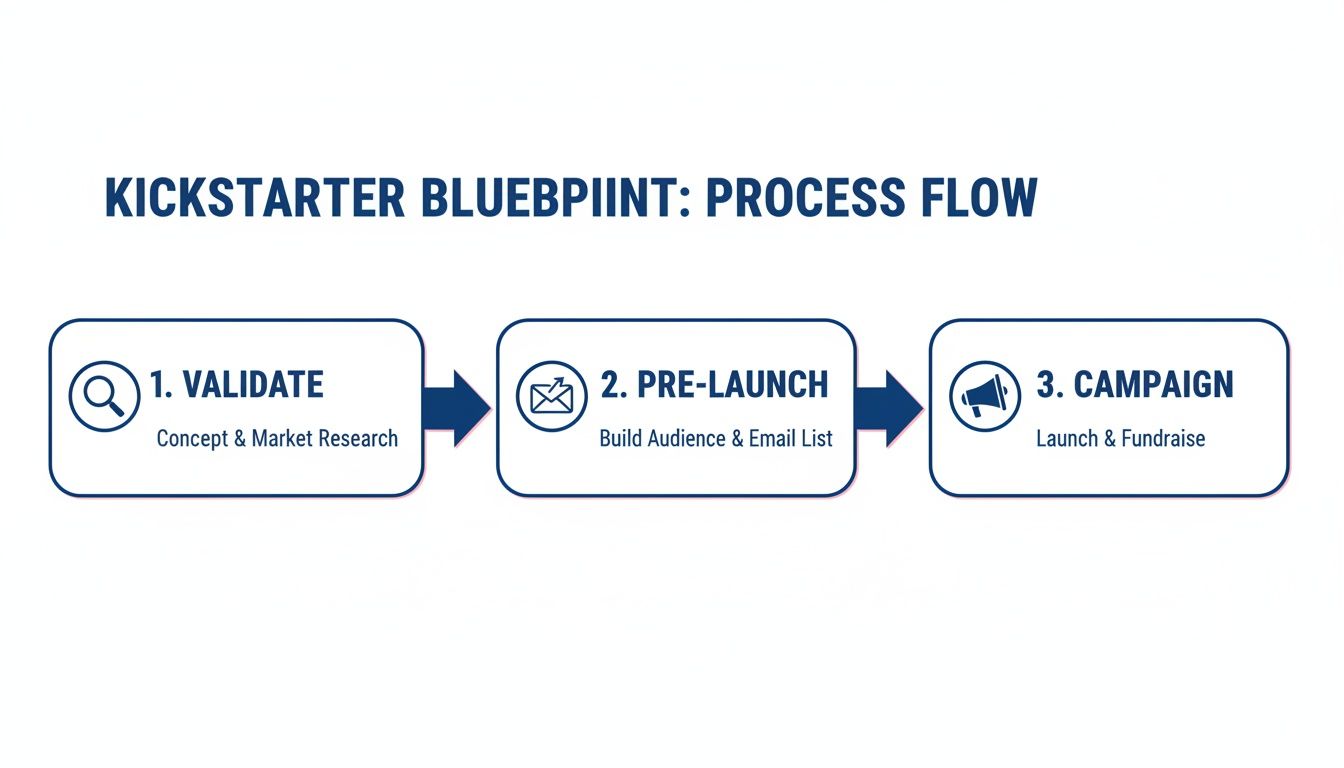 KICKSTARTER BLUEBPIINT: PROCESS FLOW

1. VALIDATE
Concept & Market Research

2. PRE-LAUNCH
Build Audience & Email List

3. CAMPAIGN
Launch & Fundraise